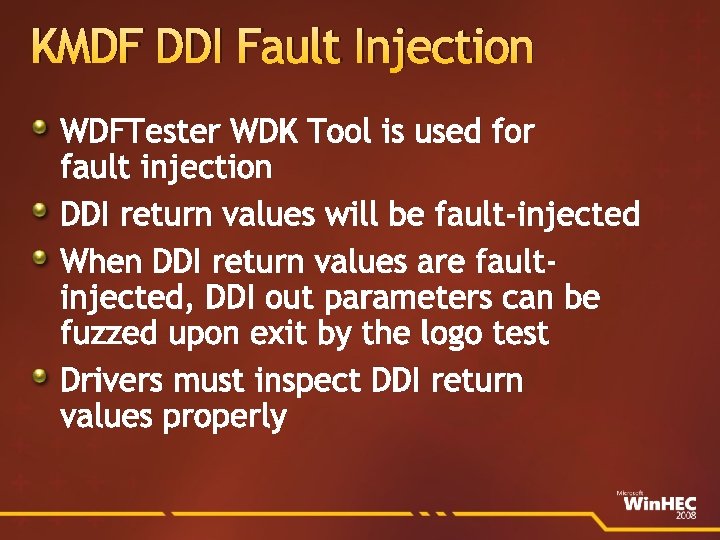 KMDF DDI Fault Injection

WDFTester WDK Tool is used for fault injection

DDI return values will be fault-injected

When DDI return values are fault-injected, DDI out parameters can be fuzzed upon exit by the logo test

Drivers must inspect DDI return values properly

Microsoft WinHEC 2008